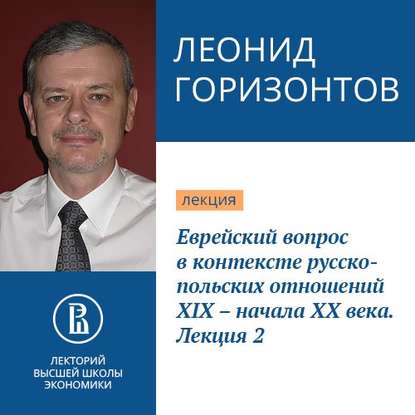 ЛЕОНИД ГОРИЗОНТОВ

лекция

Еврейский вопрос в контексте русско-польских отношений XIX – начала XX века. Лекция 2

ЛЕКТОРИЙ ВЫСШЕЙ ШКОЛЫ ЭКОНОМИКИ